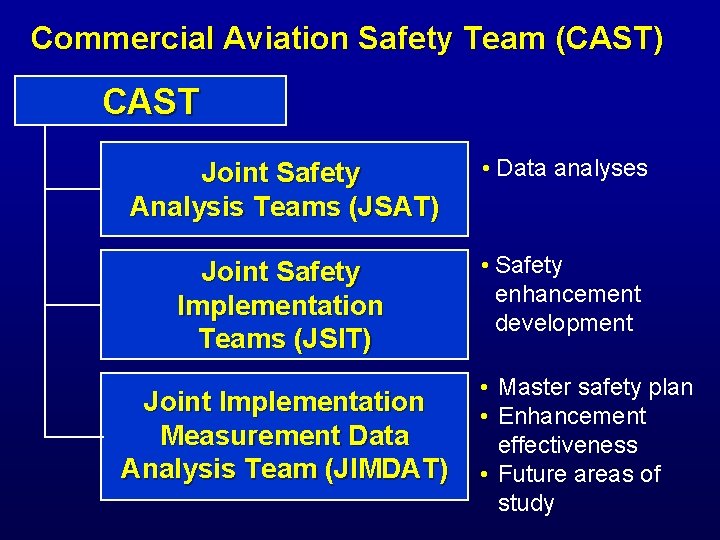 Commercial Aviation Safety Team (CAST)

CAST

Joint Safety Analysis Teams (JSAT)

• Data analyses

Joint Safety Implementation Teams (JSIT)

• Safety enhancement development

Joint Implementation Measurement Data Analysis Team (JIMDAT)

• Master safety plan
• Enhancement effectiveness
• Future areas of study